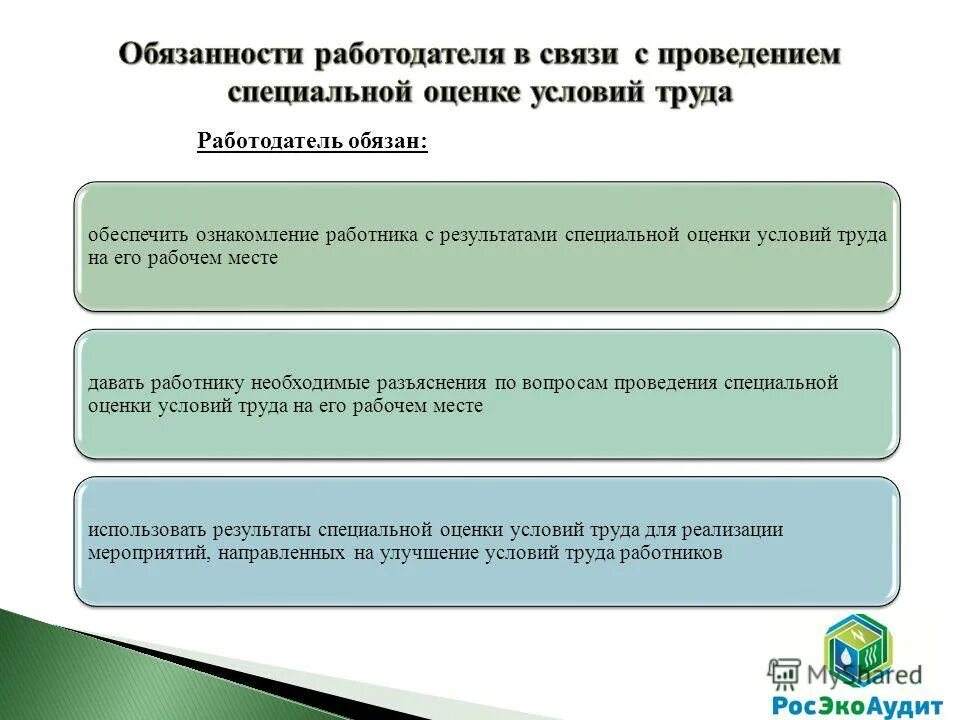 Обязанности работодателя в связи с проведением специальной оценке условий труда

Работодатель обязан:

обеспечить ознакомление работника с результатами специальной оценки условий труда на его рабочем месте

давать работнику необходимые разъяснения по вопросам проведения специальной оценки условий труда на его рабочем месте

использовать результаты специальной оценки условий труда для реализации мероприятий, направленных на улучшение условий труда работников

MyShared

РосЭкоАудит